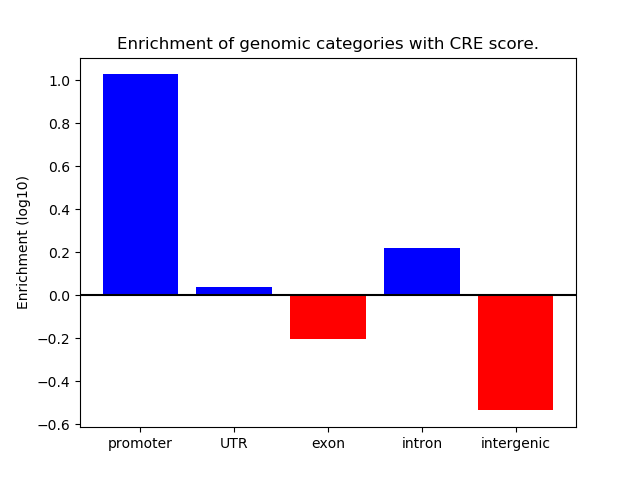 Enrichment of genomic categories with CRE score.

Enrichment (log10)

1.0
0.8
0.6
0.4
0.2
0.0
−0.2
−0.4
−0.6

promoter
UTR
exon
intron
intergenic